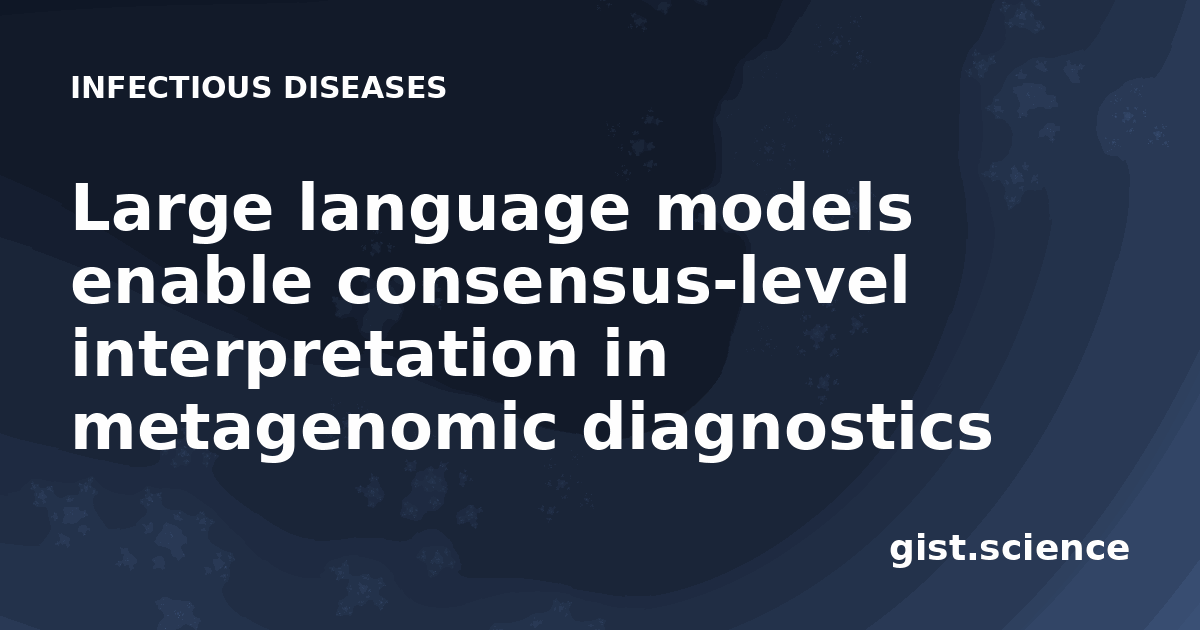 INFECTIOUS DISEASES

Large language models enable consensus-level interpretation in metagenomic diagnostics

gist.science